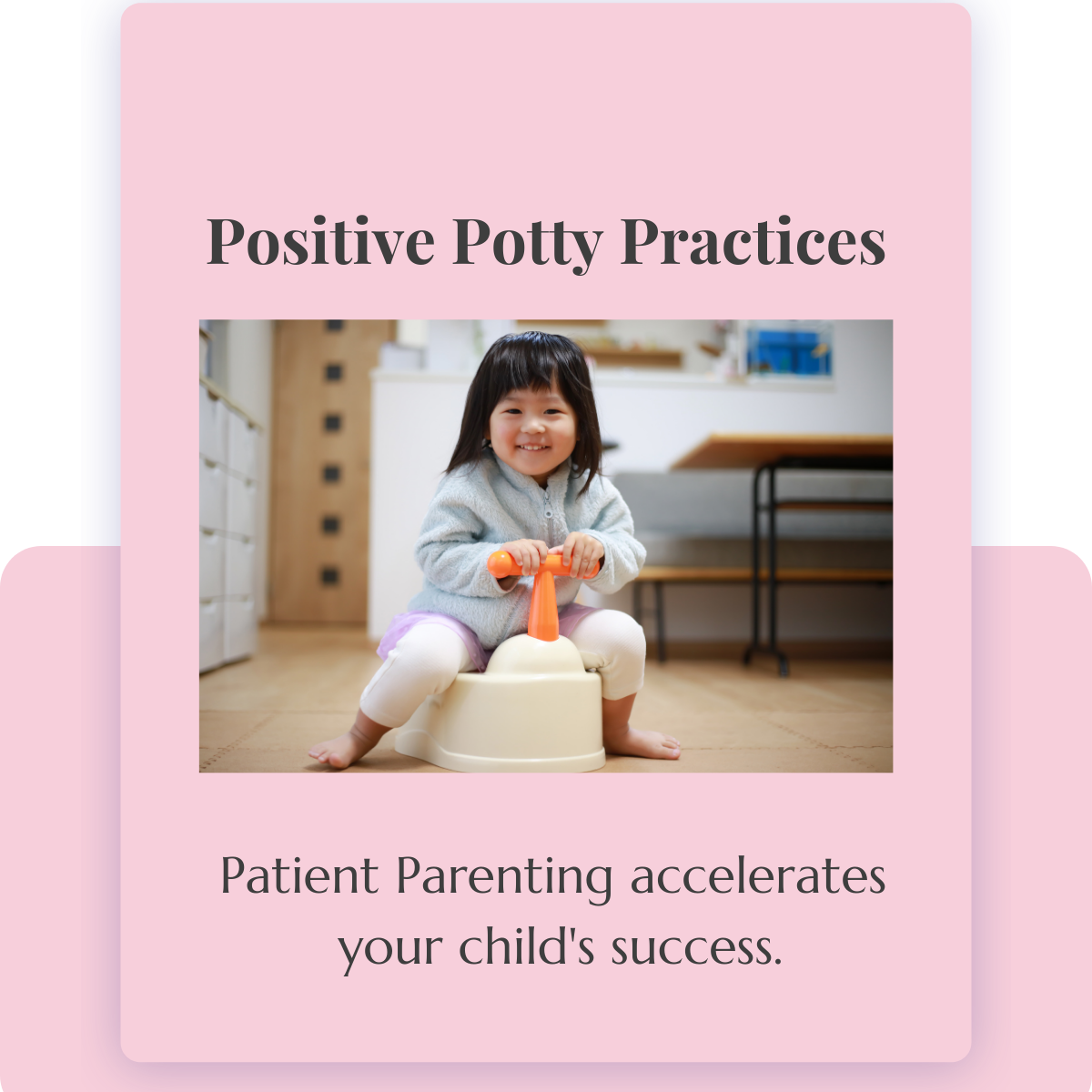 Positive Potty Practices

Patient Parenting accelerates your child's success.